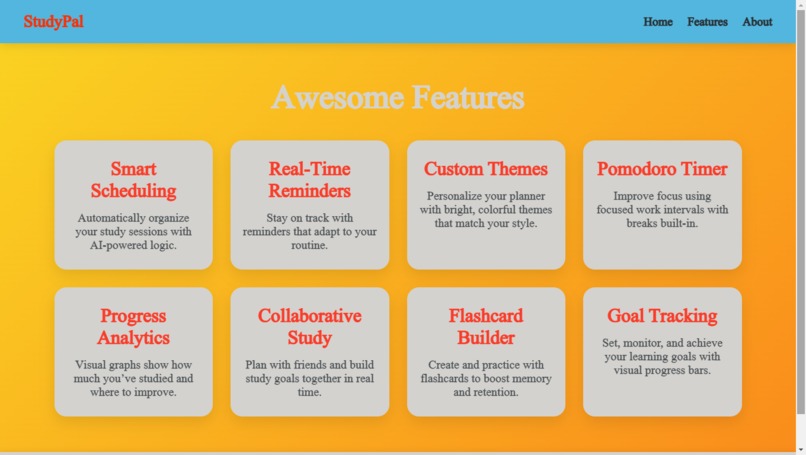 StudyPal

Home Features About

Awesome Features

Smart Scheduling

Automatically organize your study sessions with AI-powered logic.

Real-Time Reminders

Stay on track with reminders that adapt to your routine.

Custom Themes

Personalize your planner with bright, colorful themes that match your style.

Pomodoro Timer

Improve focus using focused work intervals with breaks built-in.

Progress Analytics

Visual graphs show how much you've studied and where to improve.

Collaborative Study

Plan with friends and build study goals together in real time.

Flashcard Builder

Create and practice with flashcards to boost memory and retention.

Goal Tracking

Set, monitor, and achieve your learning goals with visual progress bars.